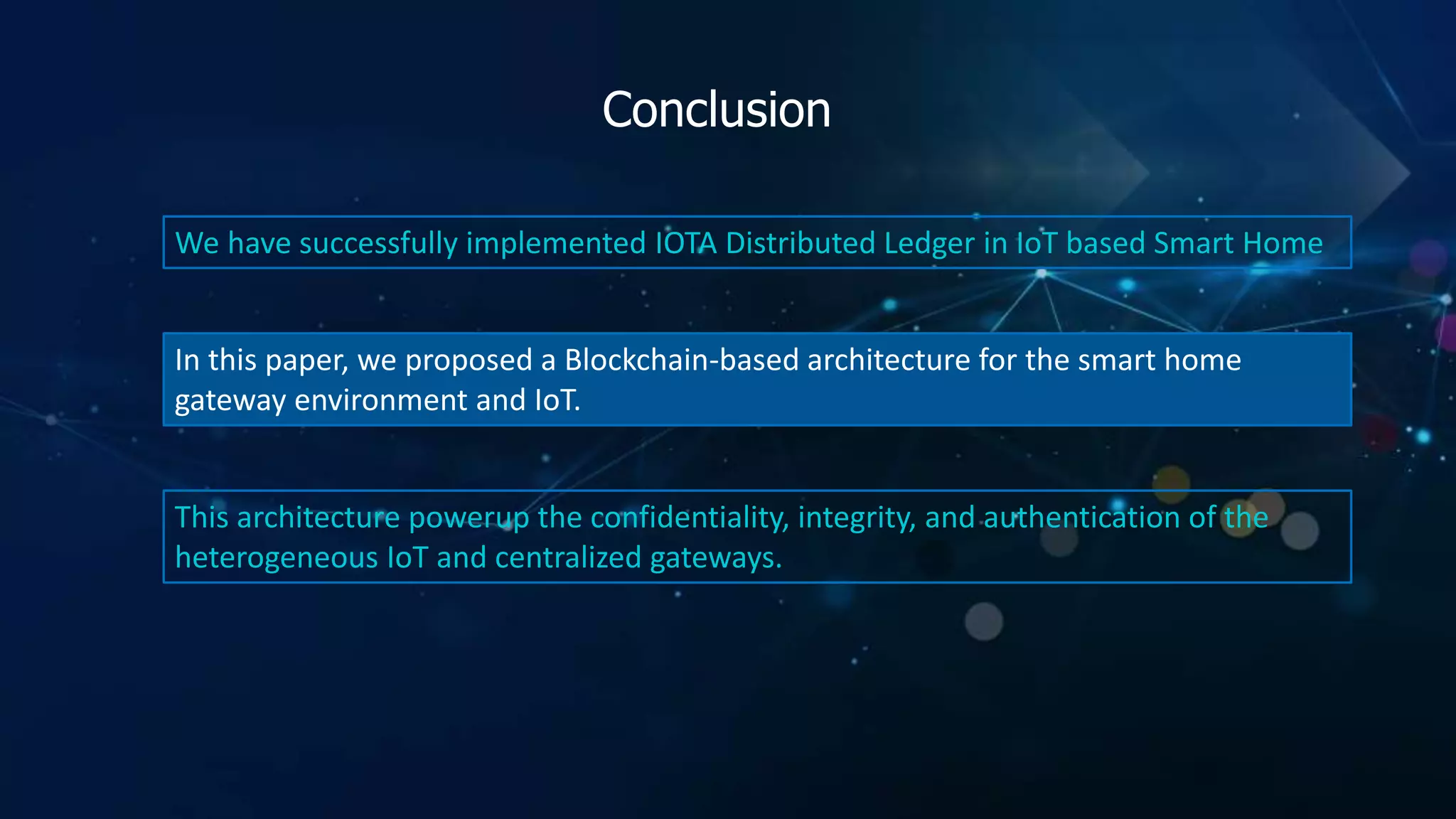 Conclusion

We have successfully implemented IOTA Distributed Ledger in IoT based Smart Home

In this paper, we proposed a Blockchain-based architecture for the smart home gateway environment and IoT.

This architecture powerup the confidentiality, integrity, and authentication of the heterogeneous IoT and centralized gateways.